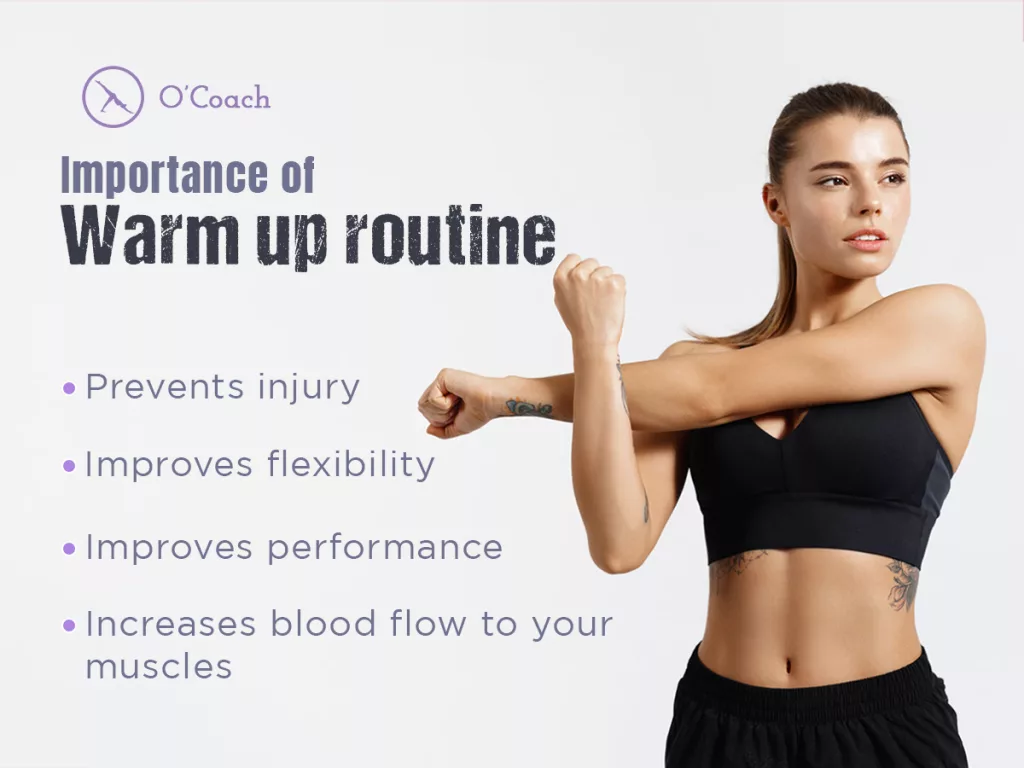 O'Coach

Importance of
Warm up routine

• Prevents injury

• Improves flexibility

• Improves performance

• Increases blood flow to your muscles